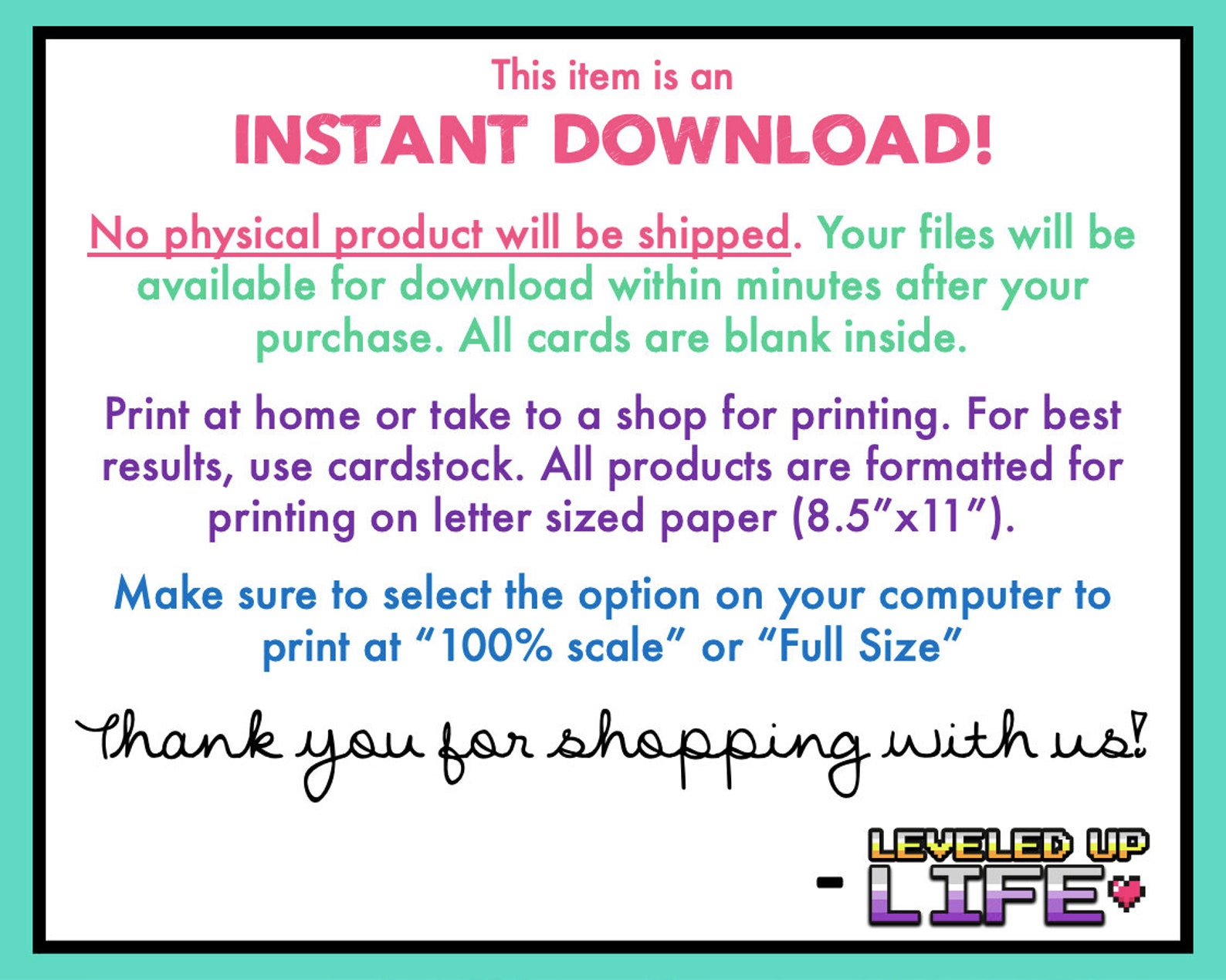 This item is an

INSTANT DOWNLOAD!

No physical product will be shipped. Your files will be available for download within minutes after your purchase. All cards are blank inside.

Print at home or take to a shop for printing. For best results, use cardstock. All products are formatted for printing on letter sized paper (8.5"x11").

Make sure to select the option on your computer to print at "100% scale" or "Full Size"

Thank you for shopping with us!

- LEVELED UP LIFE